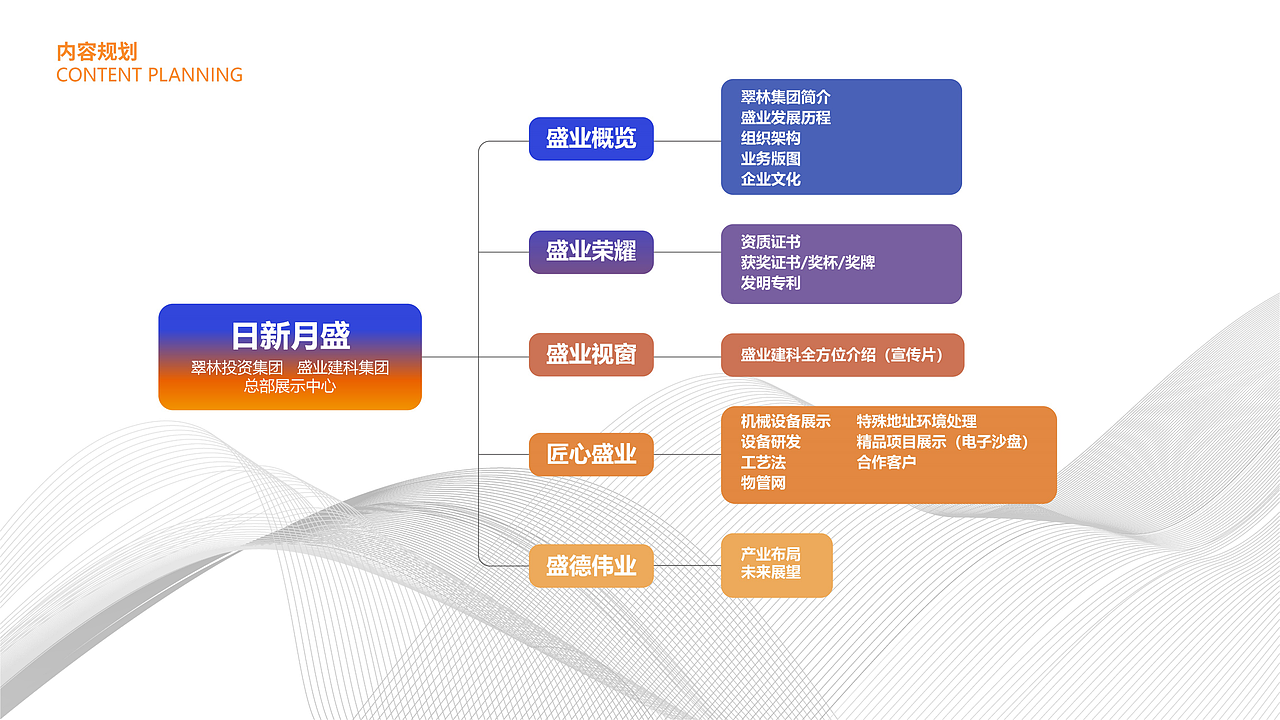 内容规划
CONTENT PLANNING

日新月盛
翠林投资集团 盛业建科集团
总部展示中心

盛业概览

翠林集团简介
盛业发展历程
组织架构
业务版图
企业文化

盛业荣耀

资质证书
获奖证书/奖杯/奖牌
发明专利

盛业视窗

盛业建科全方位介绍（宣传片）

匠心盛业

机械设备展示
设备研发
工艺法
物管网

特殊地址环境处理
精品项目展示（电子沙盘）
合作客户

盛德伟业

产业布局
未来展望